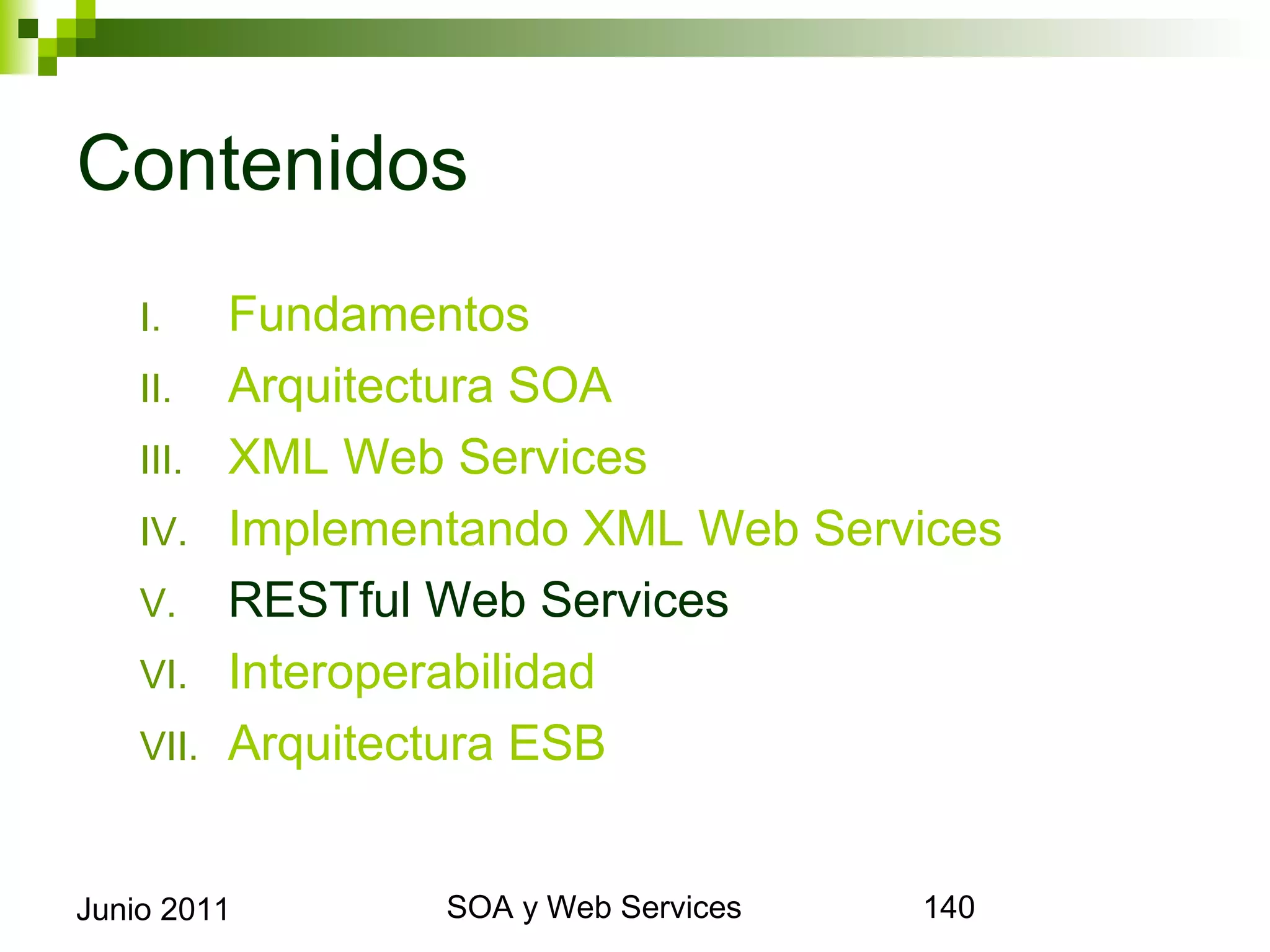 Contenidos

I. Fundamentos
II. Arquitectura SOA
III. XML Web Services
IV. Implementando XML Web Services
V. RESTful Web Services
VI. Interoperabilidad
VII. Arquitectura ESB

Junio 2011

SOA y Web Services

140